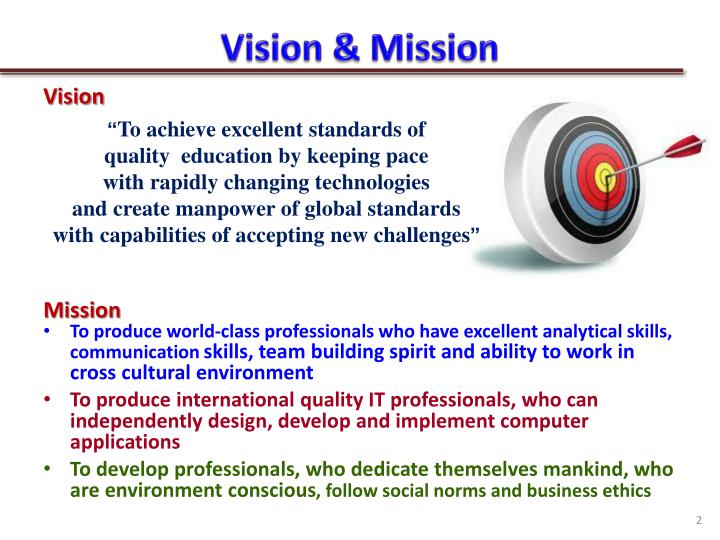 Vision & Mission

Vision

"To achieve excellent standards of quality education by keeping pace with rapidly changing technologies and create manpower of global standards with capabilities of accepting new challenges"

Mission

• To produce world-class professionals who have excellent analytical skills, communication skills, team building spirit and ability to work in cross cultural environment

• To produce international quality IT professionals, who can independently design, develop and implement computer applications

• To develop professionals, who dedicate themselves mankind, who are environment conscious, follow social norms and business ethics

2